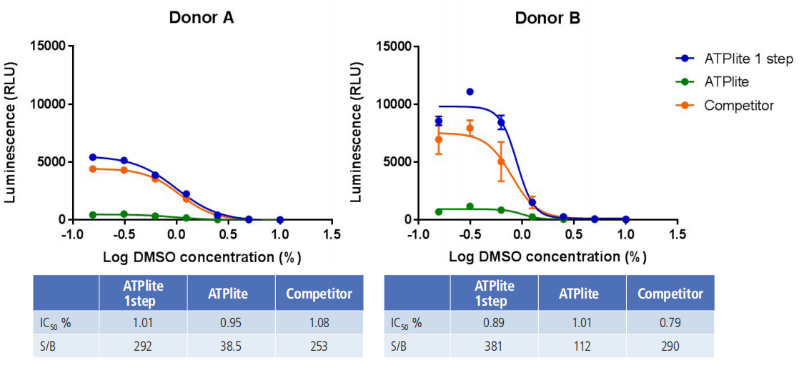 Donor A

Luminescence (RLU)

15000
10000
5000
0

-1.0 -0.5 0.0 0.5 1.0 1.5

Log DMSO concentration (%)

| | ATPlite 1step | ATPlite | Competitor |
|---|---|---|---|
| $IC_{50}$ % | 1.01 | 0.95 | 1.08 |
| S/B | 292 | 38.5 | 253 |

Donor B

Luminescence (RLU)

15000
10000
5000
0

-1.0 -0.5 0.0 0.5 1.0 1.5

Log DMSO concentration (%)

ATPlite 1 step
ATPlite
Competitor

| | ATPlite 1step | ATPlite | Competitor |
|---|---|---|---|
| $IC_{50}$ % | 0.89 | 1.01 | 0.79 |
| S/B | 381 | 112 | 290 |